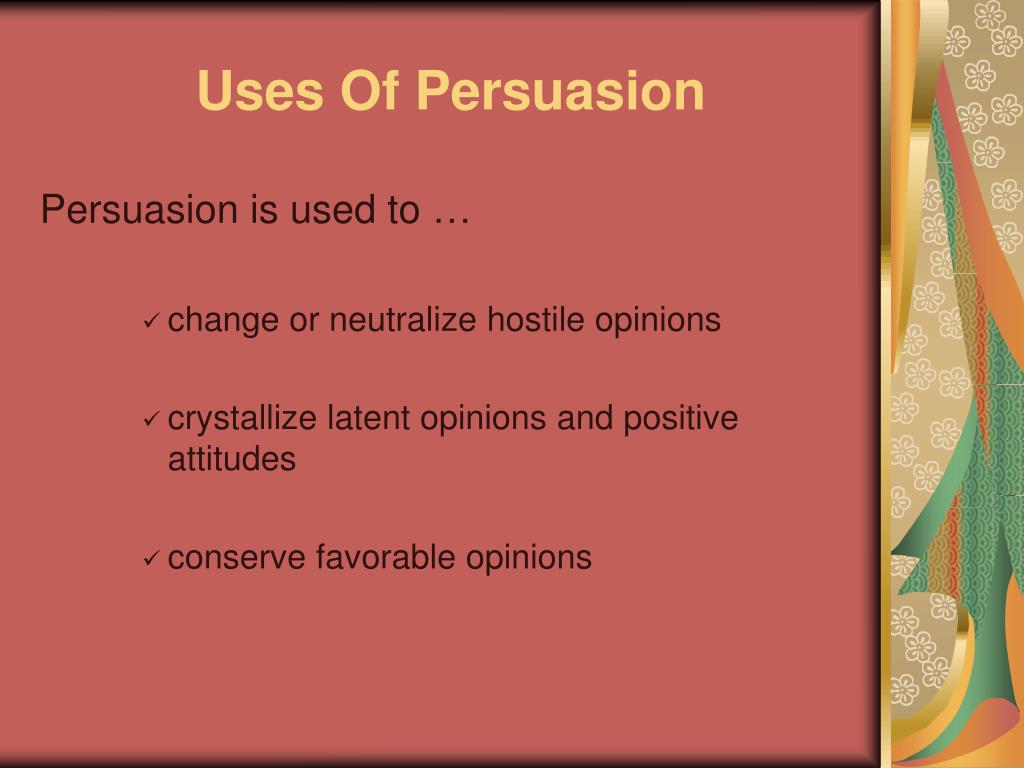 Uses Of Persuasion

Persuasion is used to …

✓ change or neutralize hostile opinions

✓ crystallize latent opinions and positive attitudes

✓ conserve favorable opinions